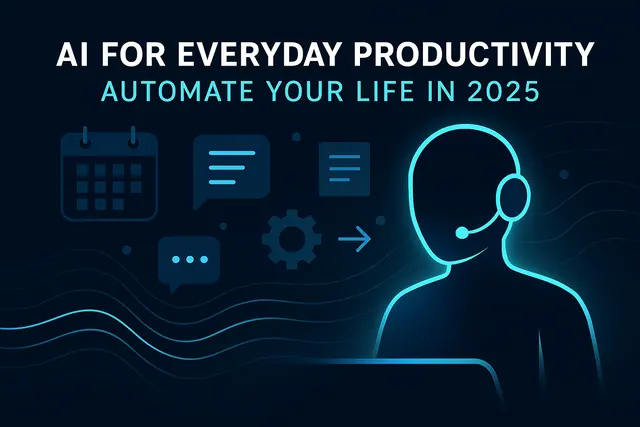 AI FOR EVERYDAY PRODUCTIVITY
AUTOMATE YOUR LIFE IN 2025